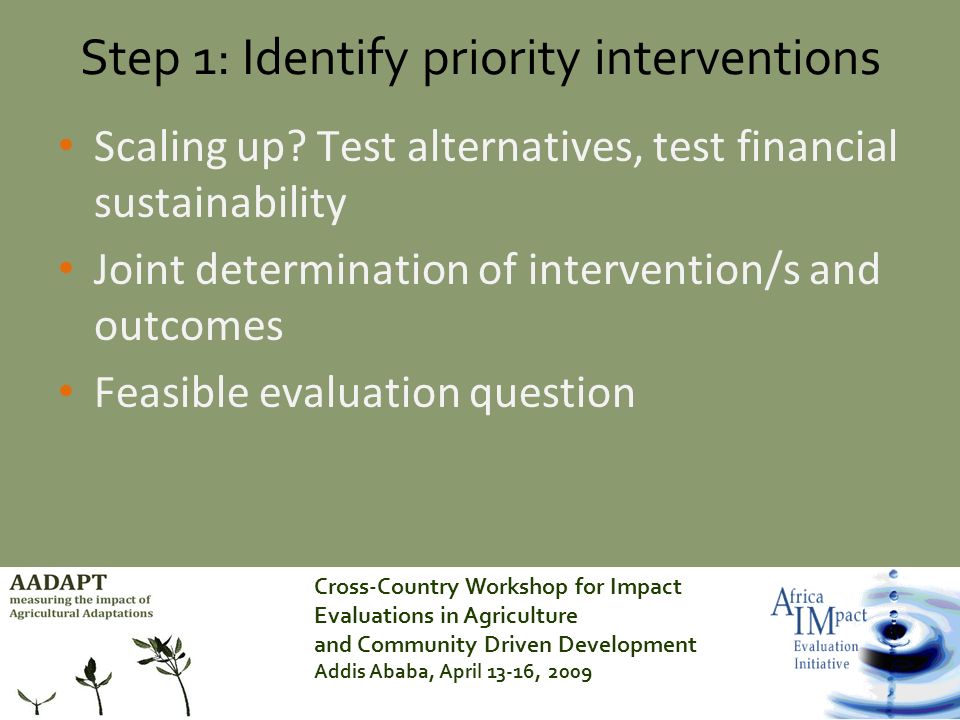 Step 1: Identify priority interventions

• Scaling up? Test alternatives, test financial sustainability
• Joint determination of intervention/s and outcomes
• Feasible evaluation question

AADAPT
measuring the impact of
Agricultural Adaptations

Cross-Country Workshop for Impact Evaluations in Agriculture and Community Driven Development
Addis Ababa, April 13-16, 2009

Africa IMpact Evaluation Initiative